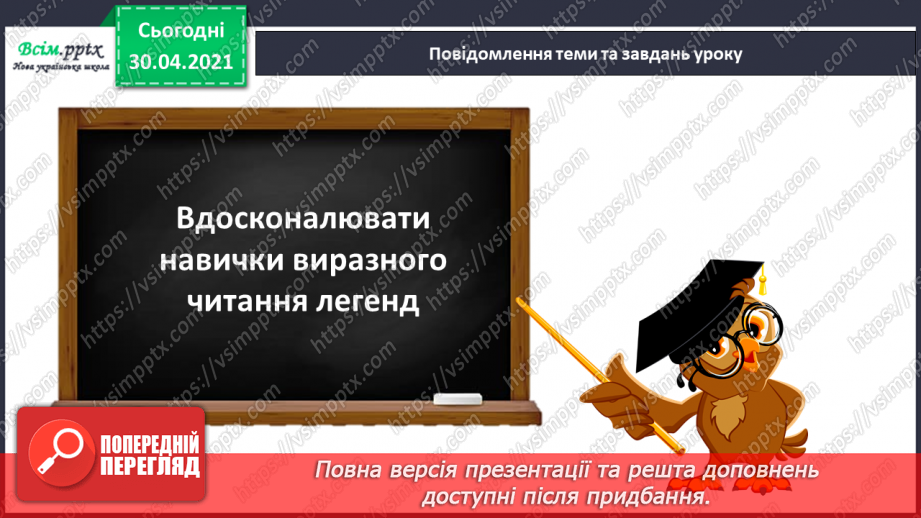 Всім.pptx
Нова українська школа

Сьогодні
30.04.2021

Повідомлення теми та завдань уроку

Вдосконалювати навички виразного читання легенд

https://vsimpptx.com

ПОПЕРЕДНІЙ ПЕРЕГЛЯД

Повна версія презентації та решта доповнень доступні після придбання.